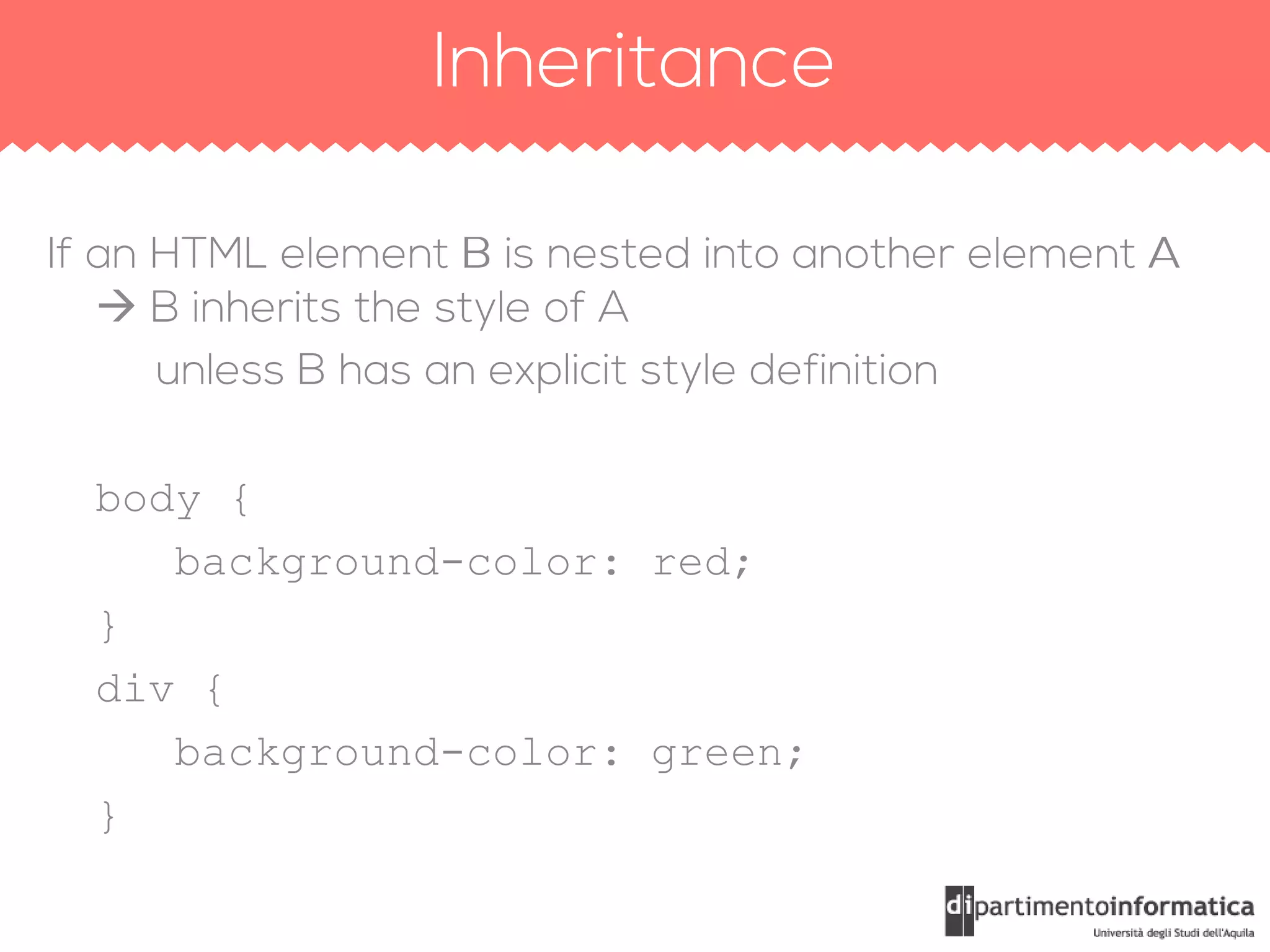 Inheritance

If an HTML element B is nested into another element A
→ B inherits the style of A
unless B has an explicit style definition

body {
background-color: red;
}
div {
background-color: green;
}

dipartimentoinformatica
Università degli Studi dell'Aquila